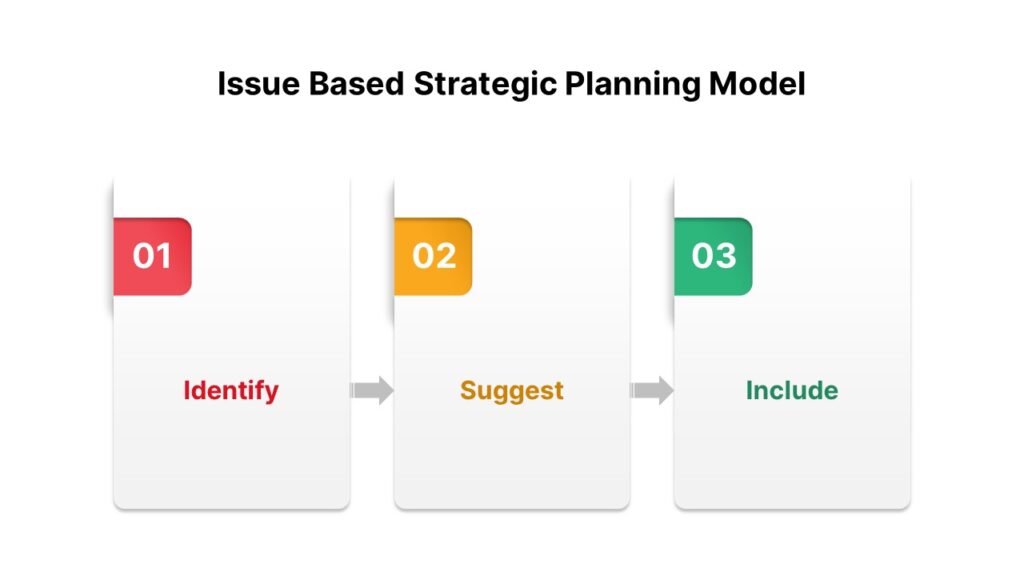 Issue Based Strategic Planning Model

01

Identify

02

Suggest

03

Include